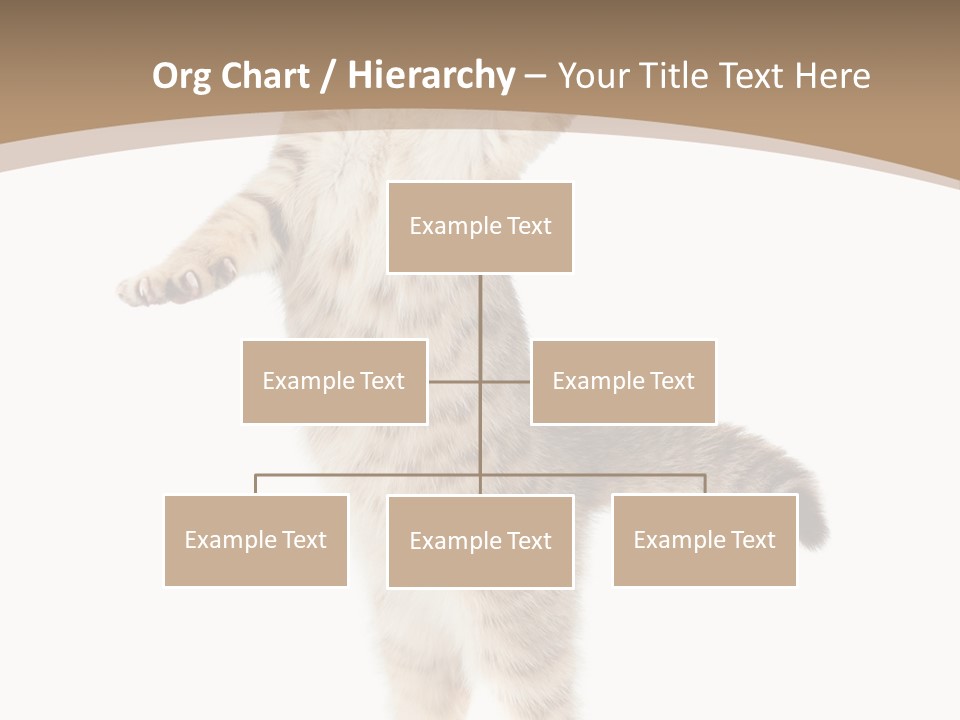 Org Chart / Hierarchy – Your Title Text Here

Example Text

Example Text

Example Text

Example Text

Example Text

Example Text